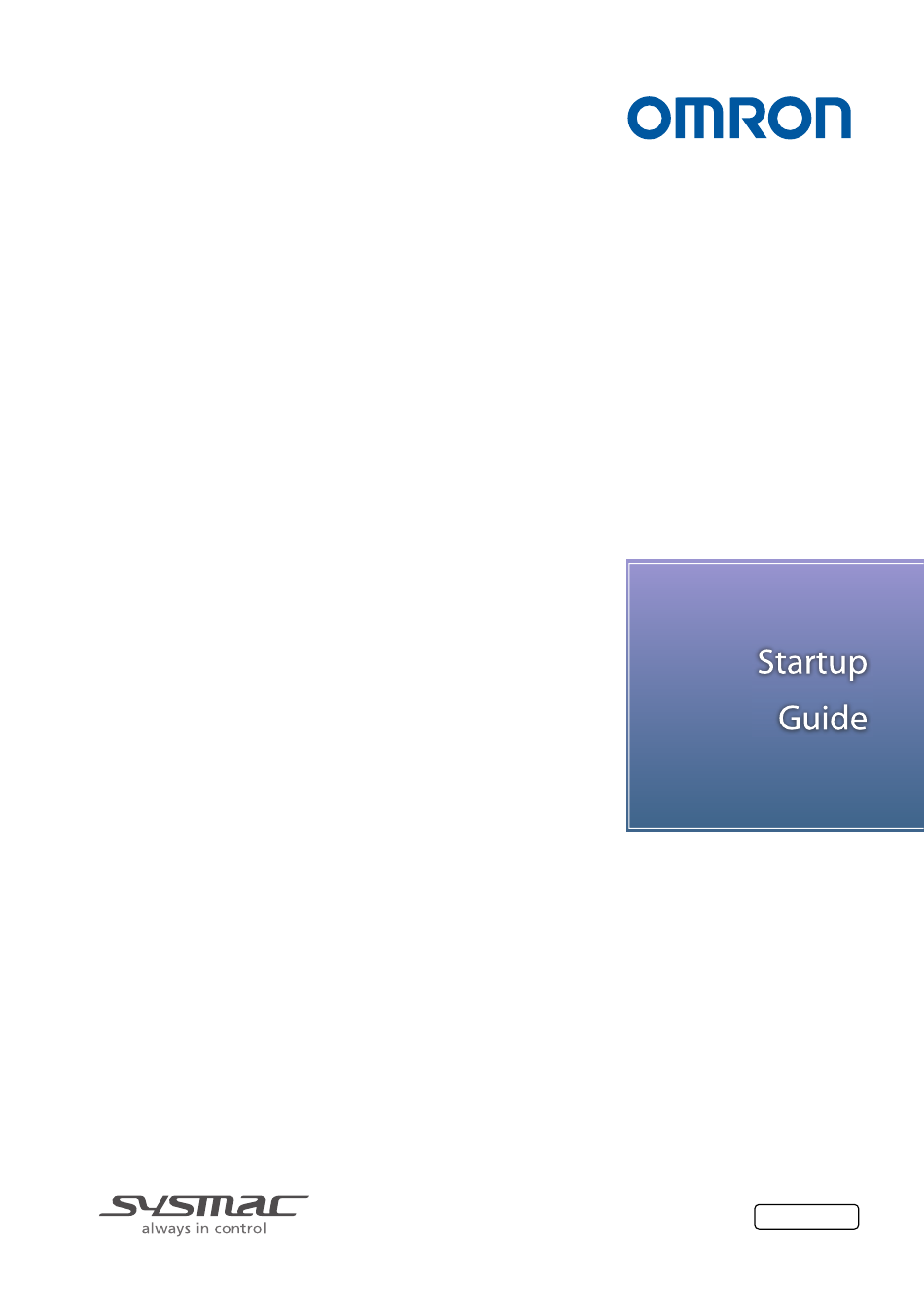 OMRON

Startup Guide

SYSMAC
always in control